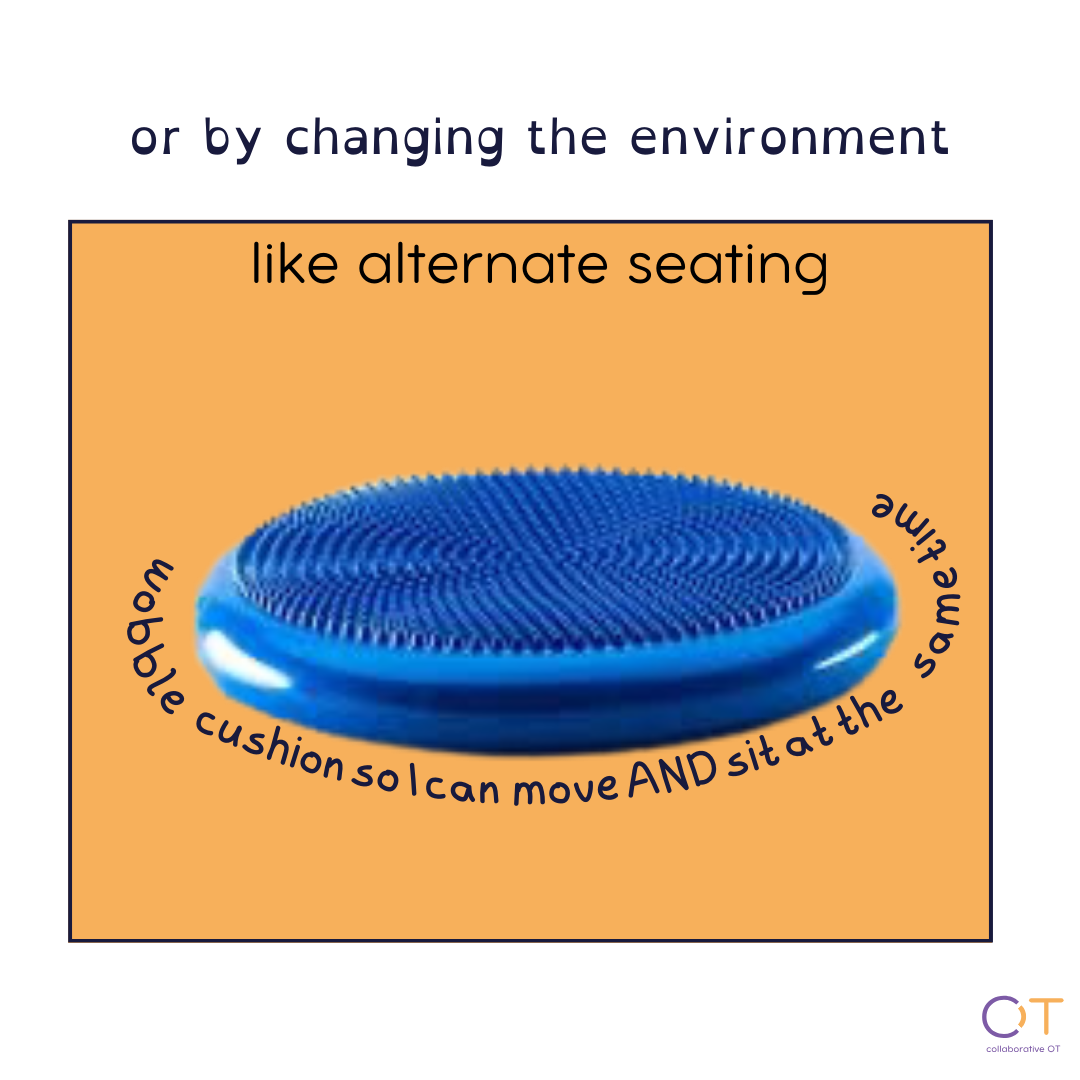 or by changing the environment

like alternate seating

wobble cushion so I can move AND sit at the same time

OT
collaborative OT